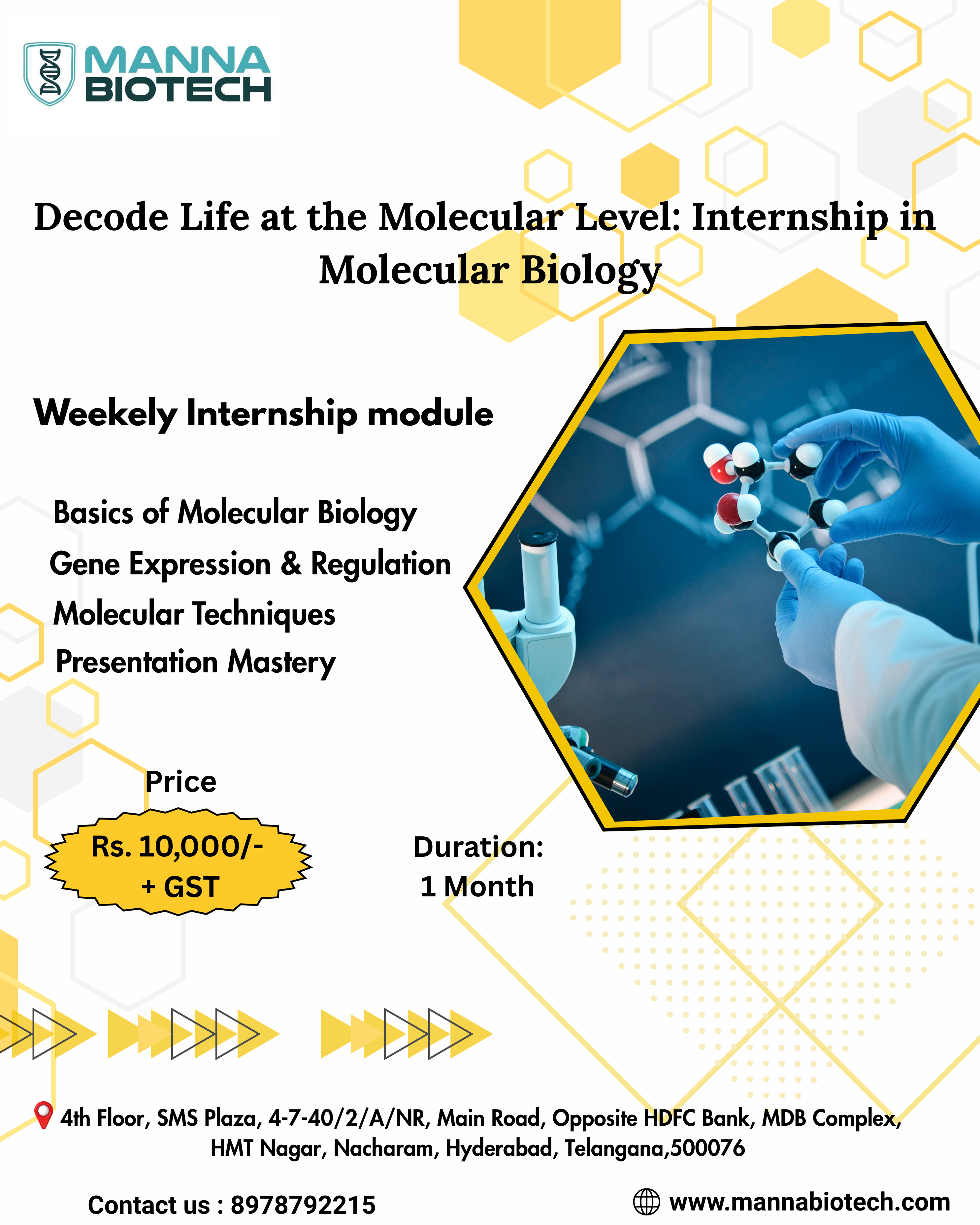 MANNA BIOTECH

Decode Life at the Molecular Level: Internship in Molecular Biology

Weekely Internship module

Basics of Molecular Biology
Gene Expression & Regulation
Molecular Techniques
Presentation Mastery

Price

Rs. 10,000/- + GST

Duration: 1 Month

4th Floor, SMS Plaza, 4-7-40/2/A/NR, Main Road, Opposite HDFC Bank, MDB Complex, HMT Nagar, Nacharam, Hyderabad, Telangana,500076

Contact us : 8978792215

www.mannabiotech.com